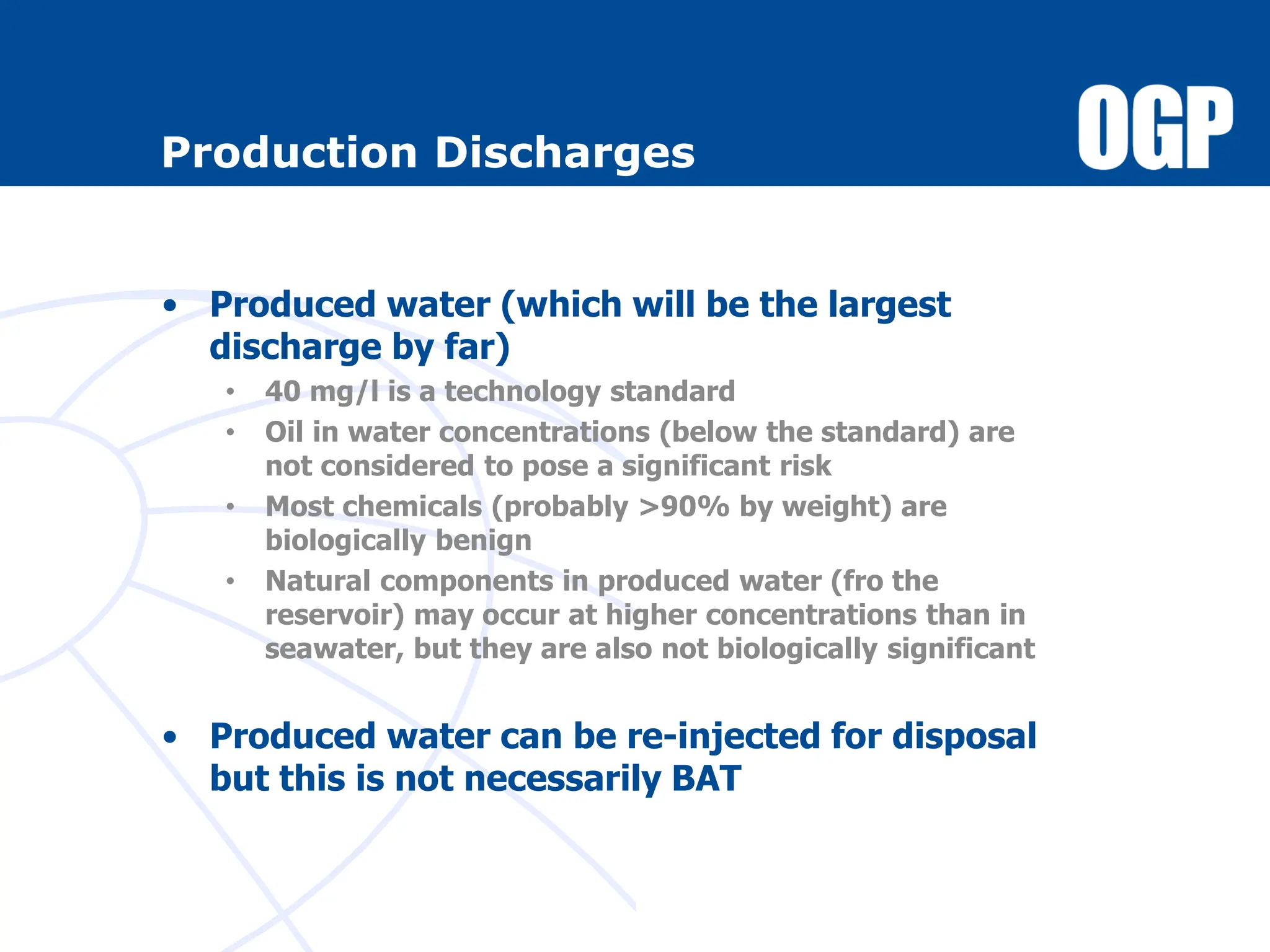 Production Discharges

OGP

• Produced water (which will be the largest discharge by far)

• 40 mg/l is a technology standard

• Oil in water concentrations (below the standard) are not considered to pose a significant risk

• Most chemicals (probably >90% by weight) are biologically benign

• Natural components in produced water (fro the reservoir) may occur at higher concentrations than in seawater, but they are also not biologically significant

• Produced water can be re-injected for disposal but this is not necessarily BAT